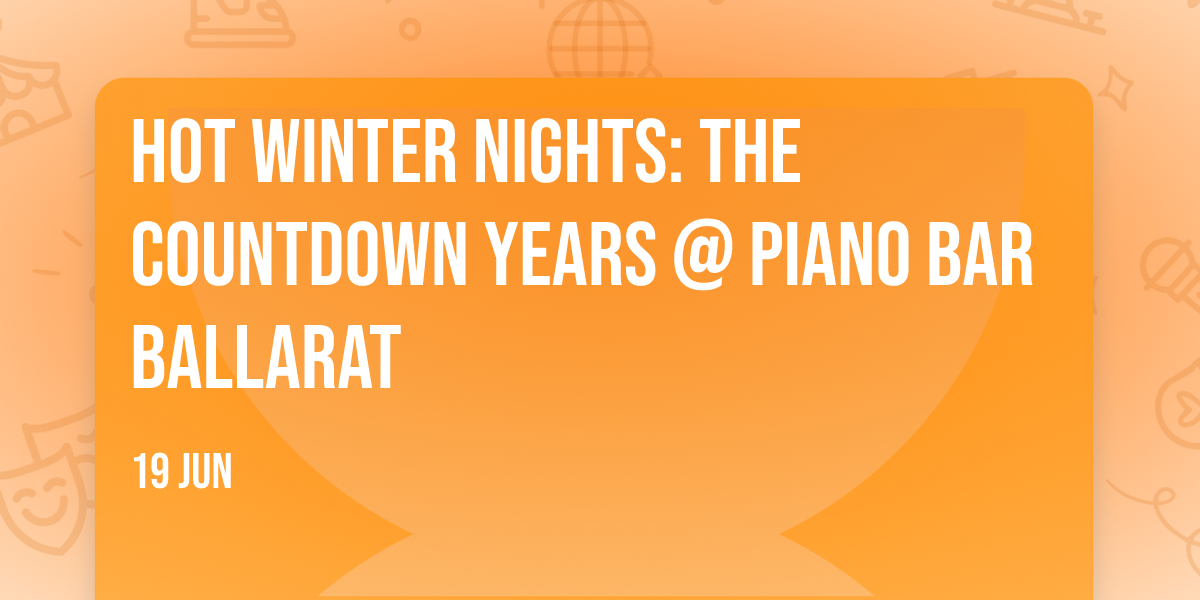 HOT WINTER NIGHTS: THE COUNTDOWN YEARS @ PIANO BAR BALLARAT

19 JUN